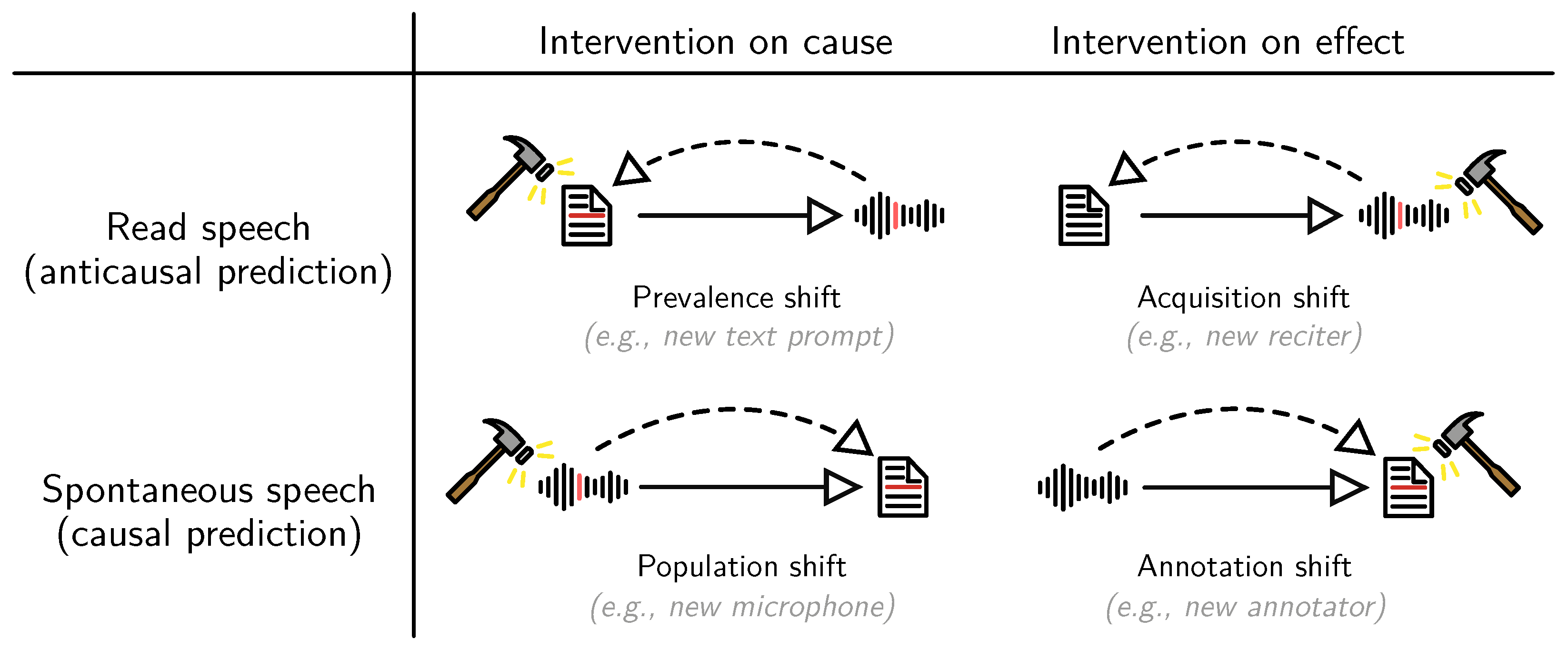 |  | Intervention on cause | Intervention on effect |
|---|---|---|
| Read speech (anticausal prediction) | Prevalence shift (e.g., new text prompt) | Acquisition shift (e.g., new reciter) |
| Spontaneous speech (causal prediction) | Population shift (e.g., new microphone) | Annotation shift (e.g., new annotator) |